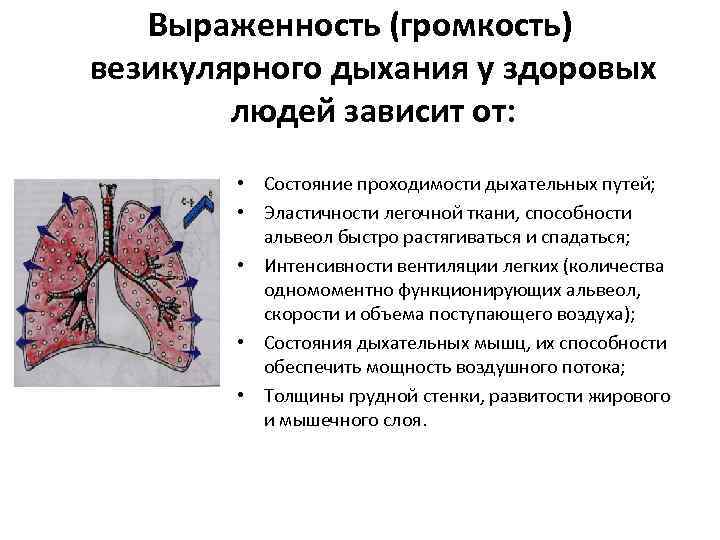 Выраженность (громкость) везикулярного дыхания у здоровых людей зависит от:

• Состояние проходимости дыхательных путей;
• Эластичности легочной ткани, способности альвеол быстро растягиваться и спадаться;
• Интенсивности вентиляции легких (количества одномоментно функционирующих альвеол, скорости и объема поступающего воздуха);
• Состояния дыхательных мышц, их способности обеспечить мощность воздушного потока;
• Толщины грудной стенки, развитости жирового и мышечного слоя.